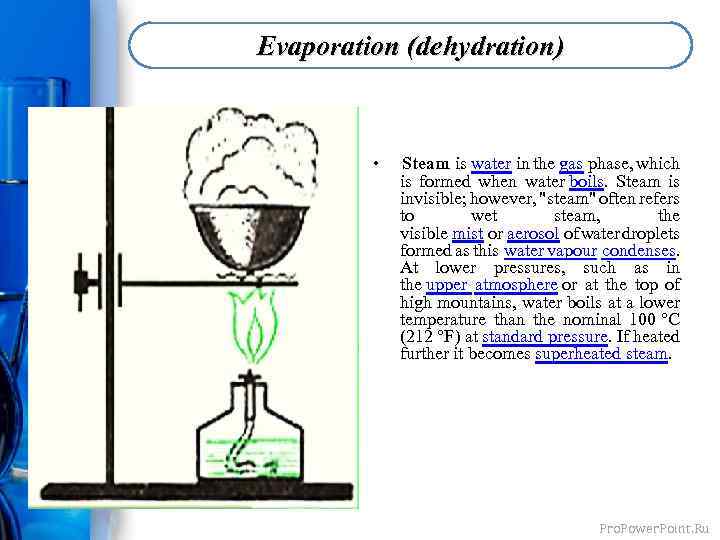 Evaporation (dehydration)

• Steam is water in the gas phase, which is formed when water boils. Steam is invisible; however, "steam" often refers to wet steam, the visible mist or aerosol of water droplets formed as this water vapour condenses. At lower pressures, such as in the upper atmosphere or at the top of high mountains, water boils at a lower temperature than the nominal 100 °C (212 °F) at standard pressure. If heated further it becomes superheated steam.

ProPowerPoint.Ru